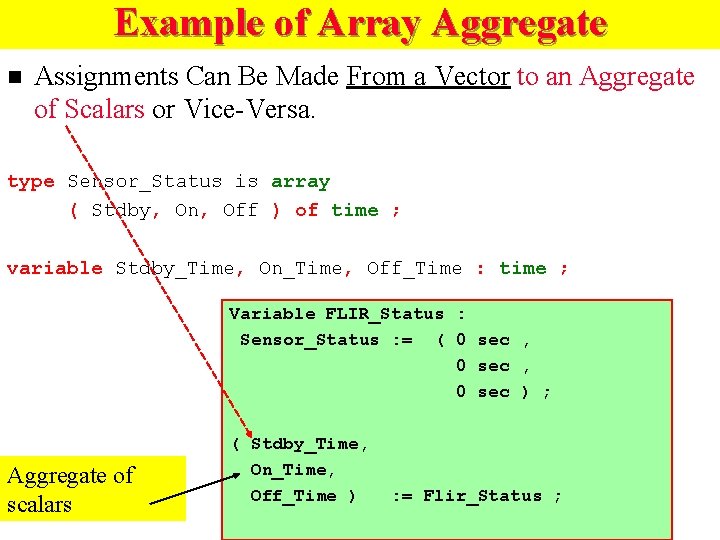 Example of Array Aggregate

■ Assignments Can Be Made From a Vector to an Aggregate of Scalars or Vice-Versa.

type Sensor_Status is array
( Stdby, On, Off ) of time ;

variable Stdby_Time, On_Time, Off_Time : time ;

Variable FLIR_Status :
Sensor_Status := ( 0 sec ,
0 sec ,
0 sec ) ;

( Stdby_Time,
On_Time,
Off_Time ) := Flir_Status ;

Aggregate of scalars